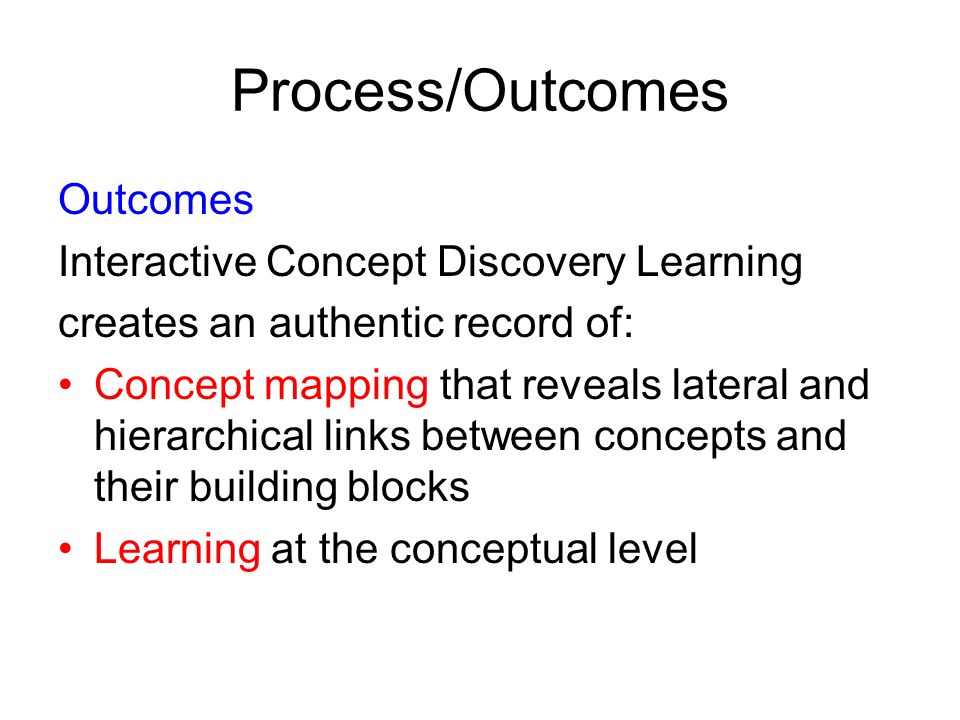 Process/Outcomes

Outcomes

Interactive Concept Discovery Learning creates an authentic record of:

• Concept mapping that reveals lateral and hierarchical links between concepts and their building blocks
• Learning at the conceptual level